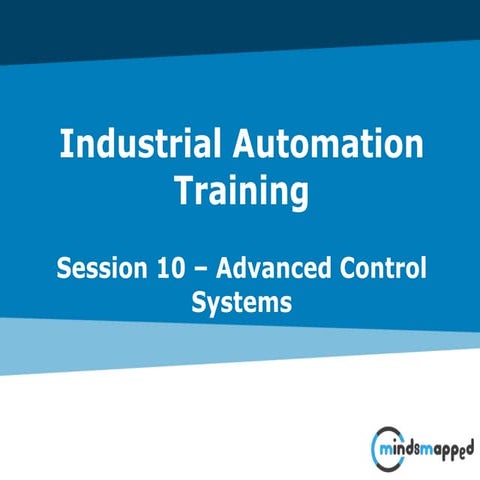 Industrial Automation Training

Session 10 – Advanced Control Systems

mindsmapped